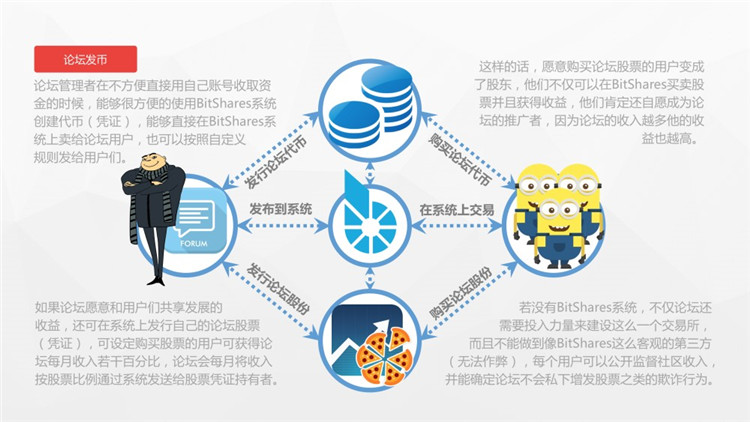 论坛发币

论坛管理者在不方便直接用自己账号收取资金的时候，能够很方便的使用BitShares系统创建代币（凭证），能够直接在BitShares系统上卖给论坛用户，也可以按照自定义规则发给用户们。

这样的话，愿意购买论坛股票的用户变成了股东，他们不仅可以在BitShares买卖股票并且获得收益，他们肯定还自愿成为论坛的推广者，因为论坛的收入越多他的收益也越高。

发行论坛代币

购买论坛代币

发布到系统

在系统上交易

FORUM

发行论坛股份

购买论坛股份

如果论坛愿意和用户们共享发展的收益，还可在系统上发行自己的论坛股票（凭证），可设定购买股票的用户可获得论坛每月收入若干百分比，论坛会每月将收入按股票比例通过系统发送给股票凭证持有者。

若没有BitShares系统，不仅论坛还需要投入力量来建设这么一个交易所，而且不能做到像BitShares这么客观的第三方（无法作弊），每个用户可以公开监督社区收入，并能确定论坛不会私下增发股票之类的欺诈行为。